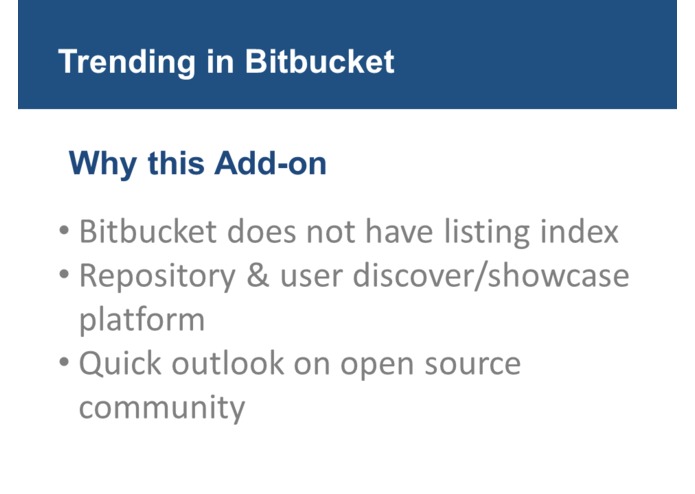 Trending in Bitbucket

Why this Add-on

• Bitbucket does not have listing index
• Repository & user discover/showcase platform
• Quick outlook on open source community